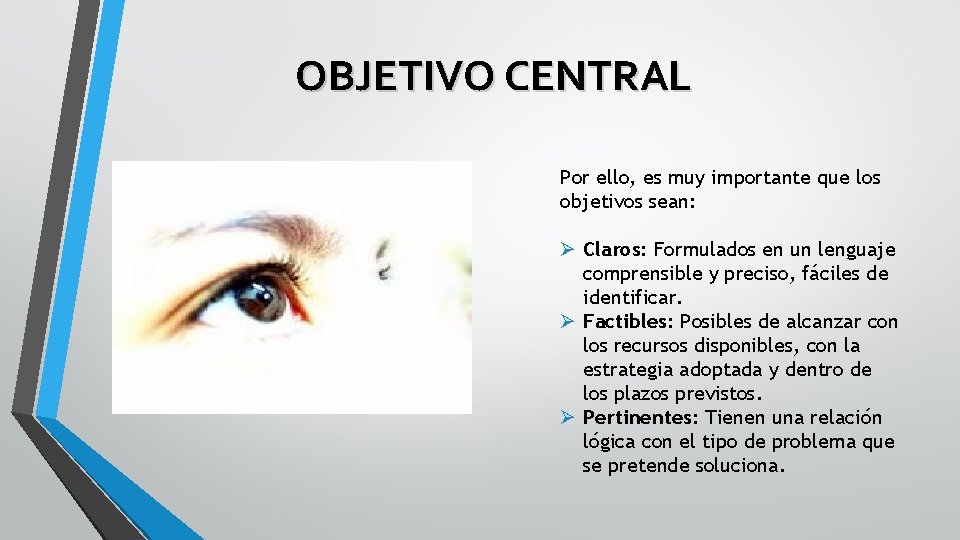 OBJETIVO CENTRAL

Por ello, es muy importante que los objetivos sean:

➢ Claros: Formulados en un lenguaje comprensible y preciso, fáciles de identificar.
➢ Factibles: Posibles de alcanzar con los recursos disponibles, con la estrategia adoptada y dentro de los plazos previstos.
➢ Pertinentes: Tienen una relación lógica con el tipo de problema que se pretende soluciona.